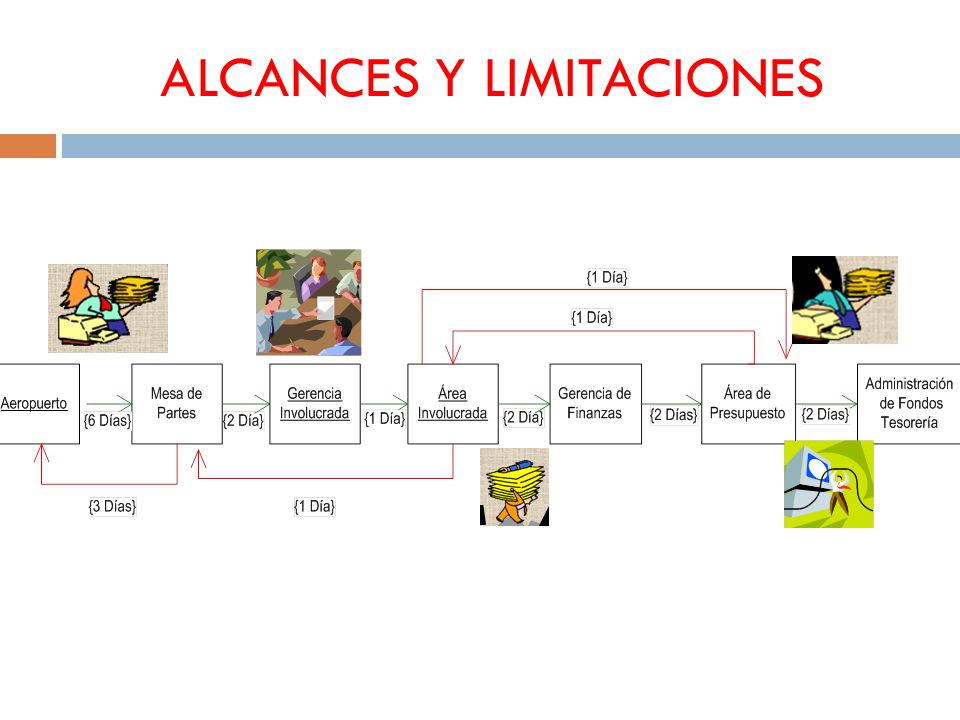 ALCANCES Y LIMITACIONES

{1 Día}

{1 Día}

Aeropuerto

{6 Días}

Mesa de Partes

{2 Día}

Gerencia Involucrada

{1 Día}

Área Involucrada

{2 Día}

Gerencia de Finanzas

{2 Días}

Área de Presupuesto

{2 Días}

Administración de Fondos Tesorería

{3 Días}

{1 Día}